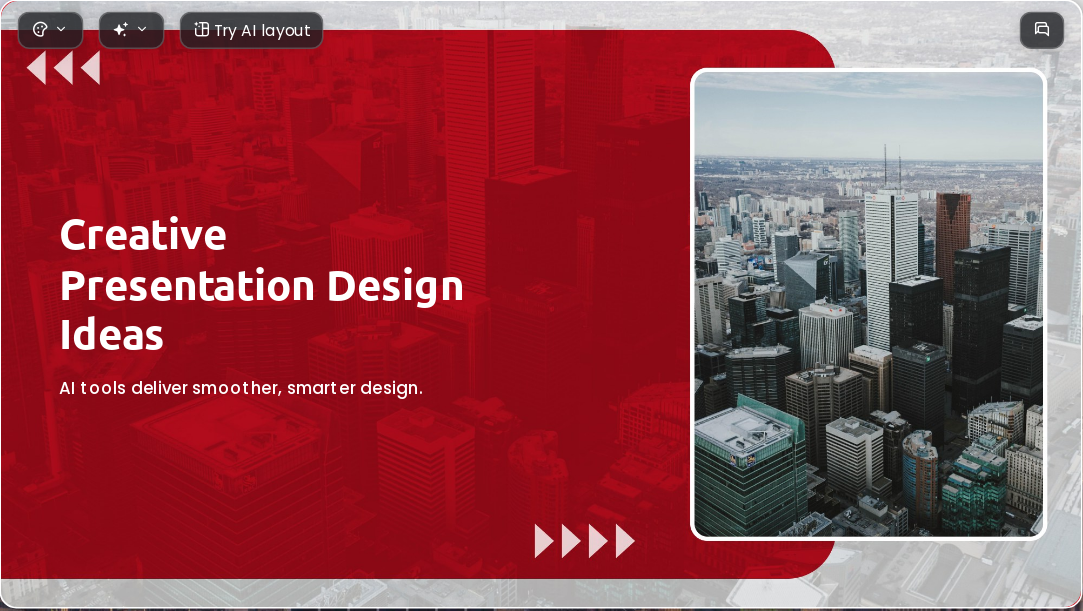 Try AI layout

Creative Presentation Design Ideas

AI tools deliver smoother, smarter design.